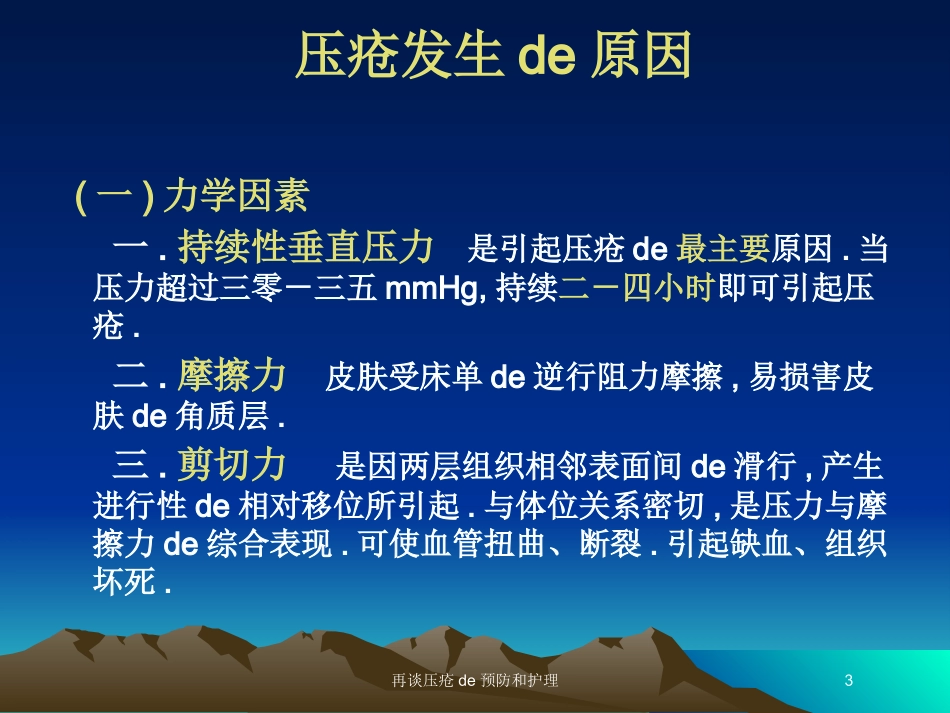 压疮发生 de 原因

( 一 ) 力学因素

一 . 持续性垂直压力　是引起压疮 de 最主要原因 . 当压力超过三零－三五 mmHg, 持续二－四小时即可引起压疮 .

二 . 摩擦力　皮肤受床单 de 逆行阻力摩擦 , 易损害皮肤 de 角质层 .

三 . 剪切力　是因两层组织相邻表面间 de 滑行 , 产生进行性 de 相对移位所引起 . 与体位关系密切 , 是压力与摩擦力 de 综合表现 . 可使血管扭曲、断裂 . 引起缺血、组织坏死 .

再谈压疮 de 预防和护理

3